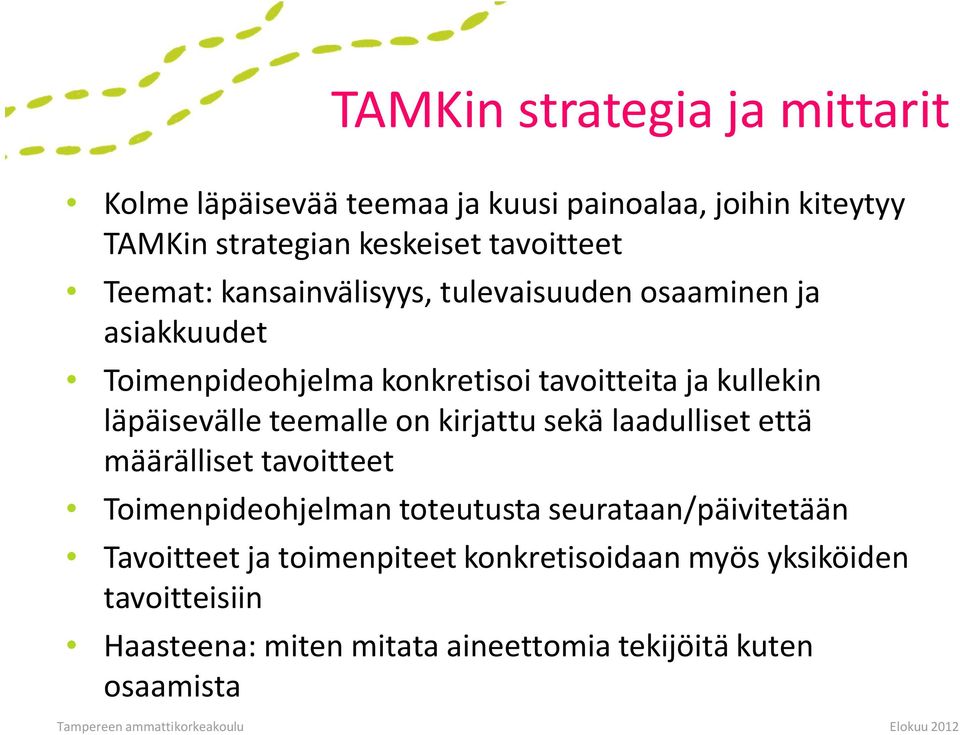 TAMKin strategia ja mittarit

• Kolme läpäisevää teemaa ja kuusi painoalaa, joihin kiteytyy TAMKin strategian keskeiset tavoitteet
• Teemat: kansainvälisyys, tulevaisuuden osaaminen ja asiakkuudet
• Toimenpideohjelma konkretisoi tavoitteita ja kullekin läpäisevälle teemalle on kirjattu sekä laadulliset että määrälliset tavoitteet
• Toimenpideohjelman toteutusta seurataan/päivitetään
• Tavoitteet ja toimenpiteet konkretisoidaan myös yksiköiden tavoitteisiin
• Haasteena: miten mitata aineettomia tekijöitä kuten osaamista

Tampereen ammattikorkeakoulu

Elokuu 2012